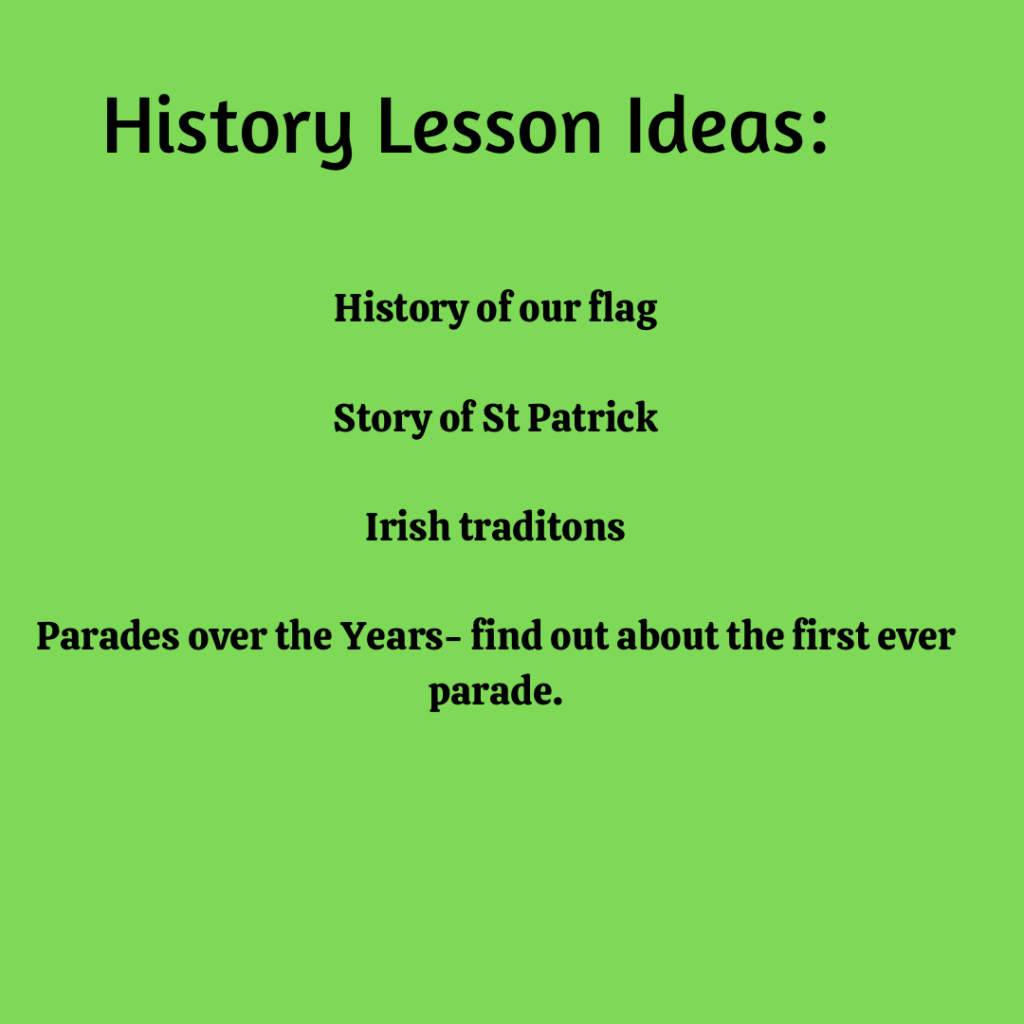 History Lesson Ideas:

History of our flag

Story of St Patrick

Irish traditons

Parades over the Years- find out about the first ever parade.